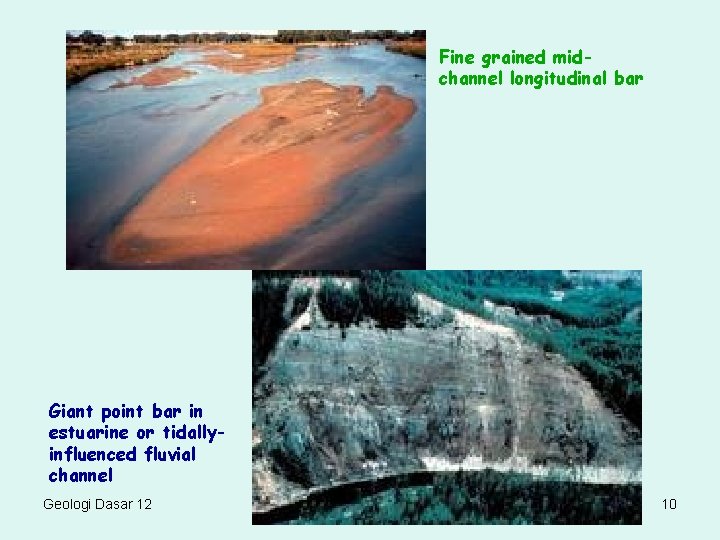 Fine grained mid-channel longitudinal bar

Giant point bar in estuarine or tidally-influenced fluvial channel

Geologi Dasar 12

10